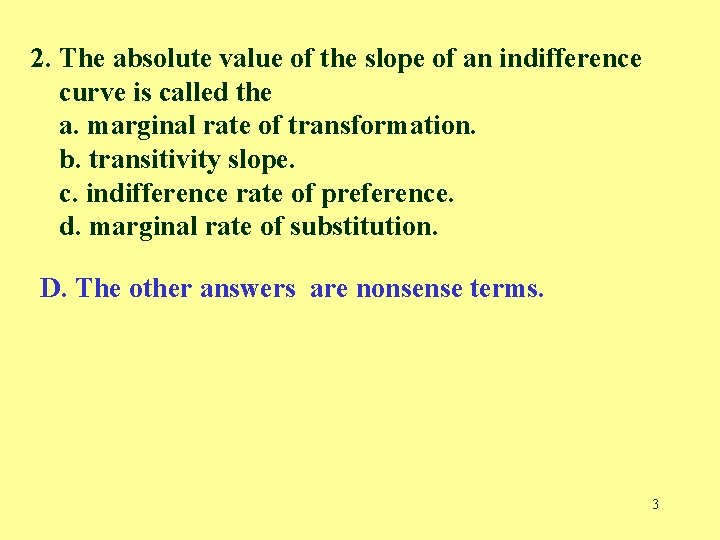 2. The absolute value of the slope of an indifference curve is called the
a. marginal rate of transformation.
b. transitivity slope.
c. indifference rate of preference.
d. marginal rate of substitution.

D. The other answers are nonsense terms.

3